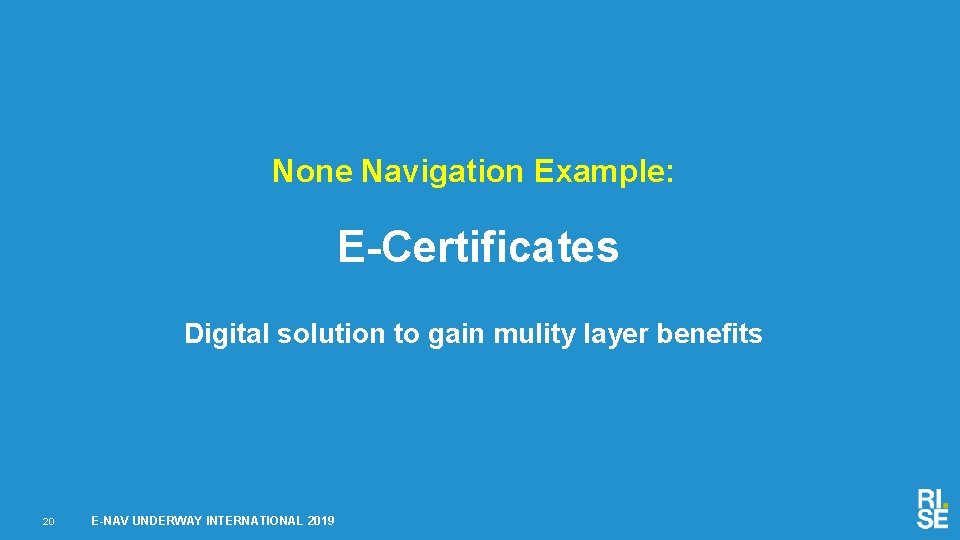 None Navigation Example:

E-Certificates

Digital solution to gain mulity layer benefits

20

E-NAV UNDERWAY INTERNATIONAL 2019

RI. SE